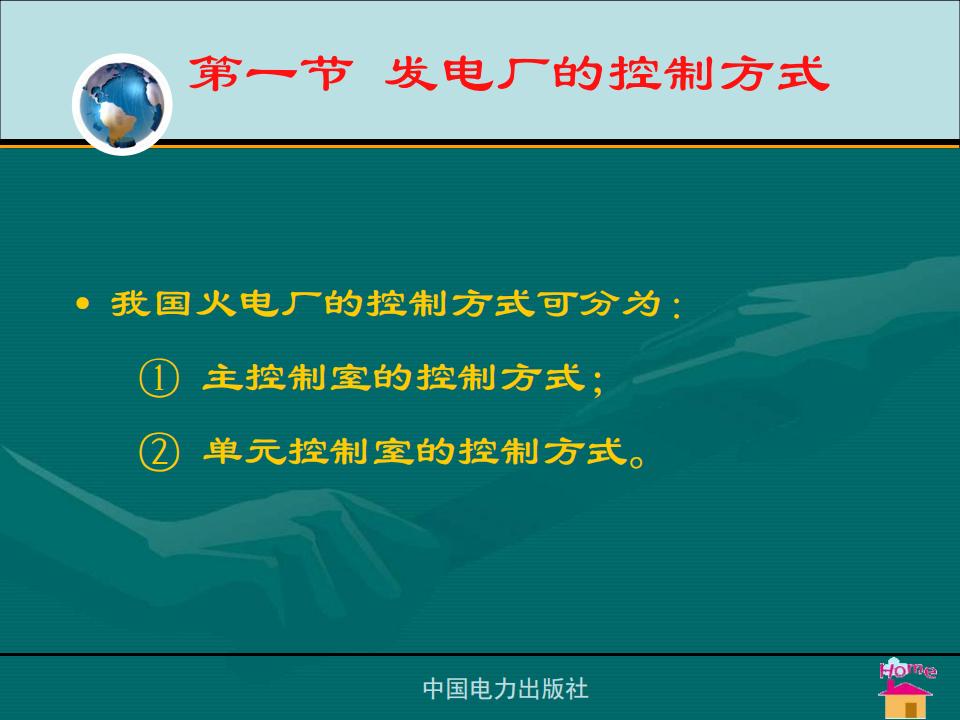 第一节 发电厂的控制方式

• 我国火电厂的控制方式可分为：

① 主控制室的控制方式；

② 单元控制室的控制方式。

中国电力出版社

Home